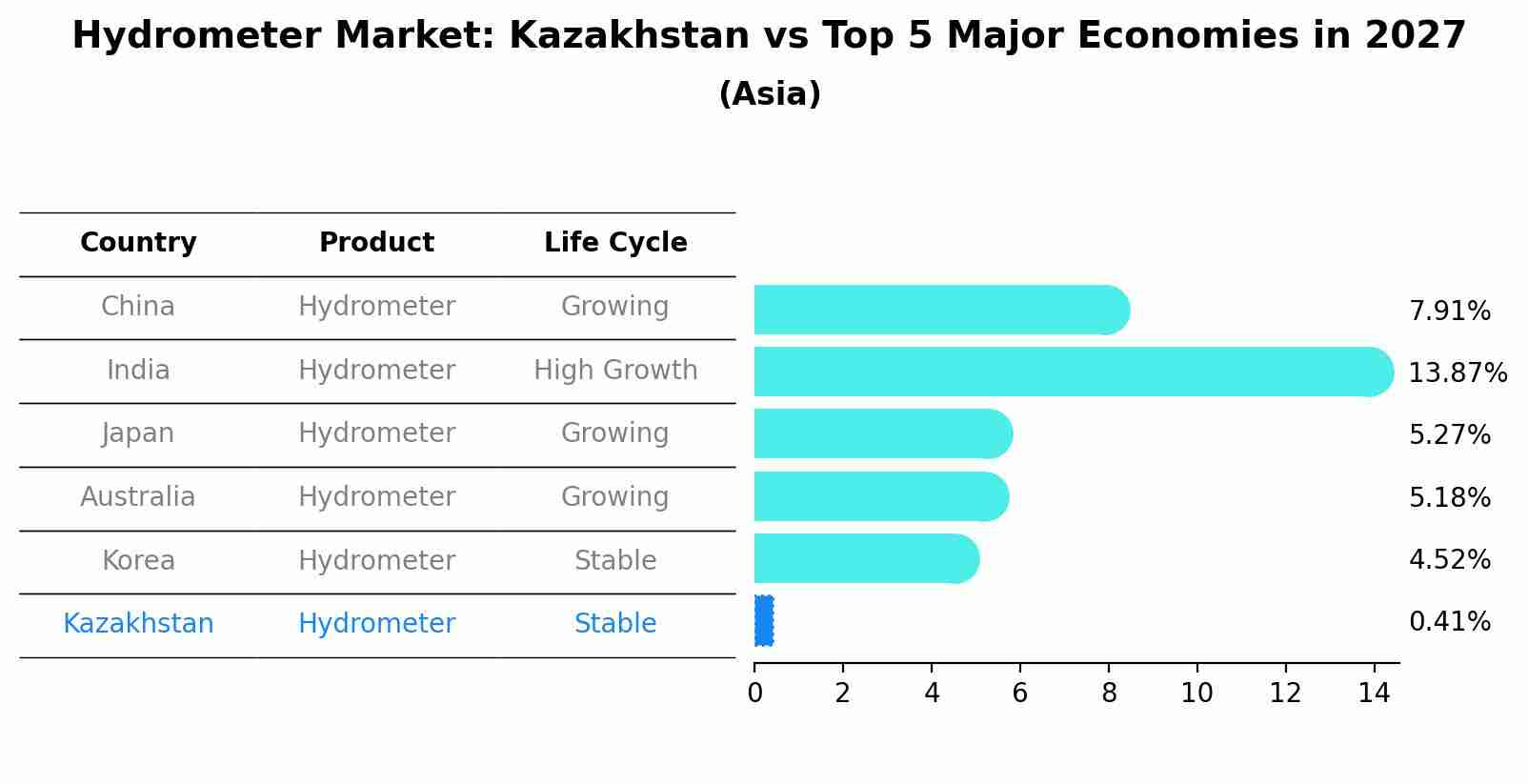 Hydrometer Market: Kazakhstan vs Top 5 Major Economies in 2027
(Asia)

| Country | Product | Life Cycle |
|---|---|---|
| China | Hydrometer | Growing |
| India | Hydrometer | High Growth |
| Japan | Hydrometer | Growing |
| Australia | Hydrometer | Growing |
| Korea | Hydrometer | Stable |
| Kazakhstan | Hydrometer | Stable |

7.91%
13.87%
5.27%
5.18%
4.52%
0.41%

0 2 4 6 8 10 12 14